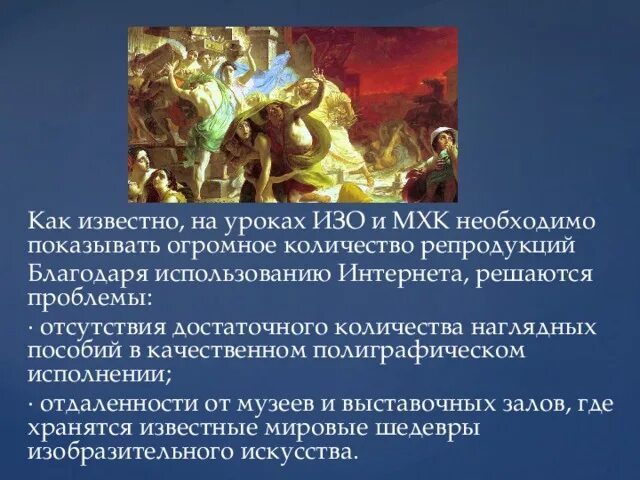 Как известно, на уроках ИЗО и МХК необходимо показывать огромное количество репродукций

Благодаря использованию Интернета, решаются проблемы:

· отсутствия достаточного количества наглядных пособий в качественном полиграфическом исполнении;

· отдаленности от музеев и выставочных залов, где хранятся известные мировые шедевры изобразительного искусства.